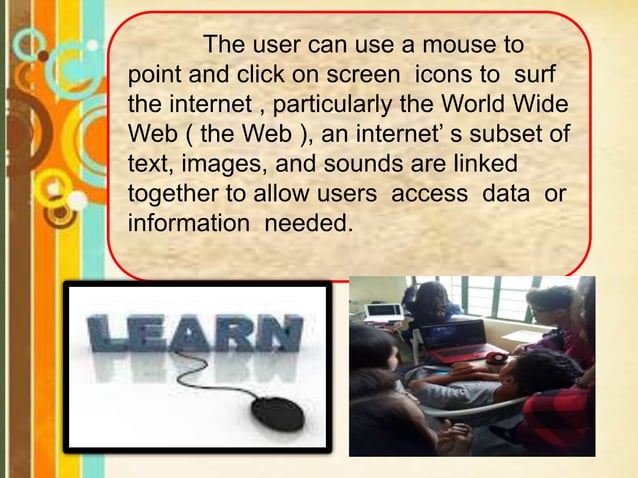 The user can use a mouse to point and click on screen icons to surf the internet , particularly the World Wide Web ( the Web ), an internet' s subset of text, images, and sounds are linked together to allow users access data or information needed.

LEARN